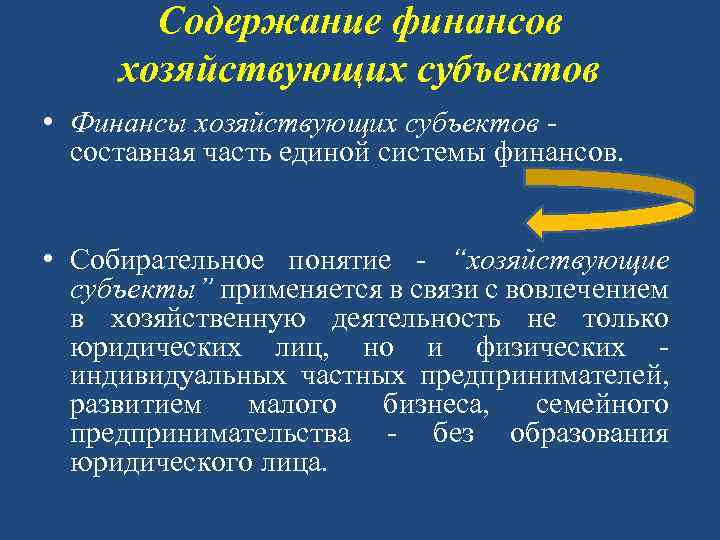 Содержание финансов хозяйствующих субъектов

• Финансы хозяйствующих субъектов - составная часть единой системы финансов.

• Собирательное понятие - “хозяйствующие субъекты” применяется в связи с вовлечением в хозяйственную деятельность не только юридических лиц, но и физических - индивидуальных частных предпринимателей, развитием малого бизнеса, семейного предпринимательства - без образования юридического лица.